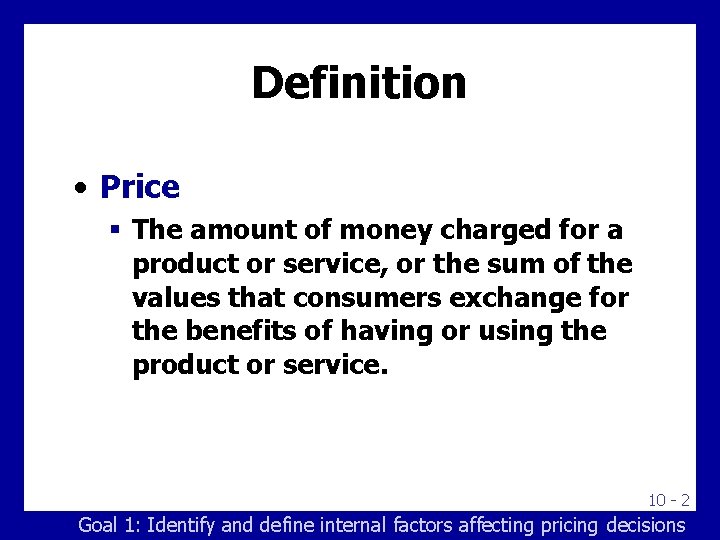 Definition

• Price

▪ The amount of money charged for a product or service, or the sum of the values that consumers exchange for the benefits of having or using the product or service.

10 - 2

Goal 1: Identify and define internal factors affecting pricing decisions